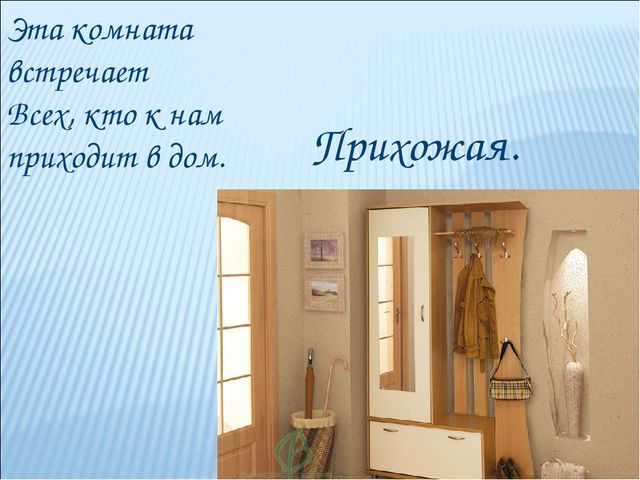 Эта комната встречает
Всех, кто к нам приходит в дом.

Прихожая.